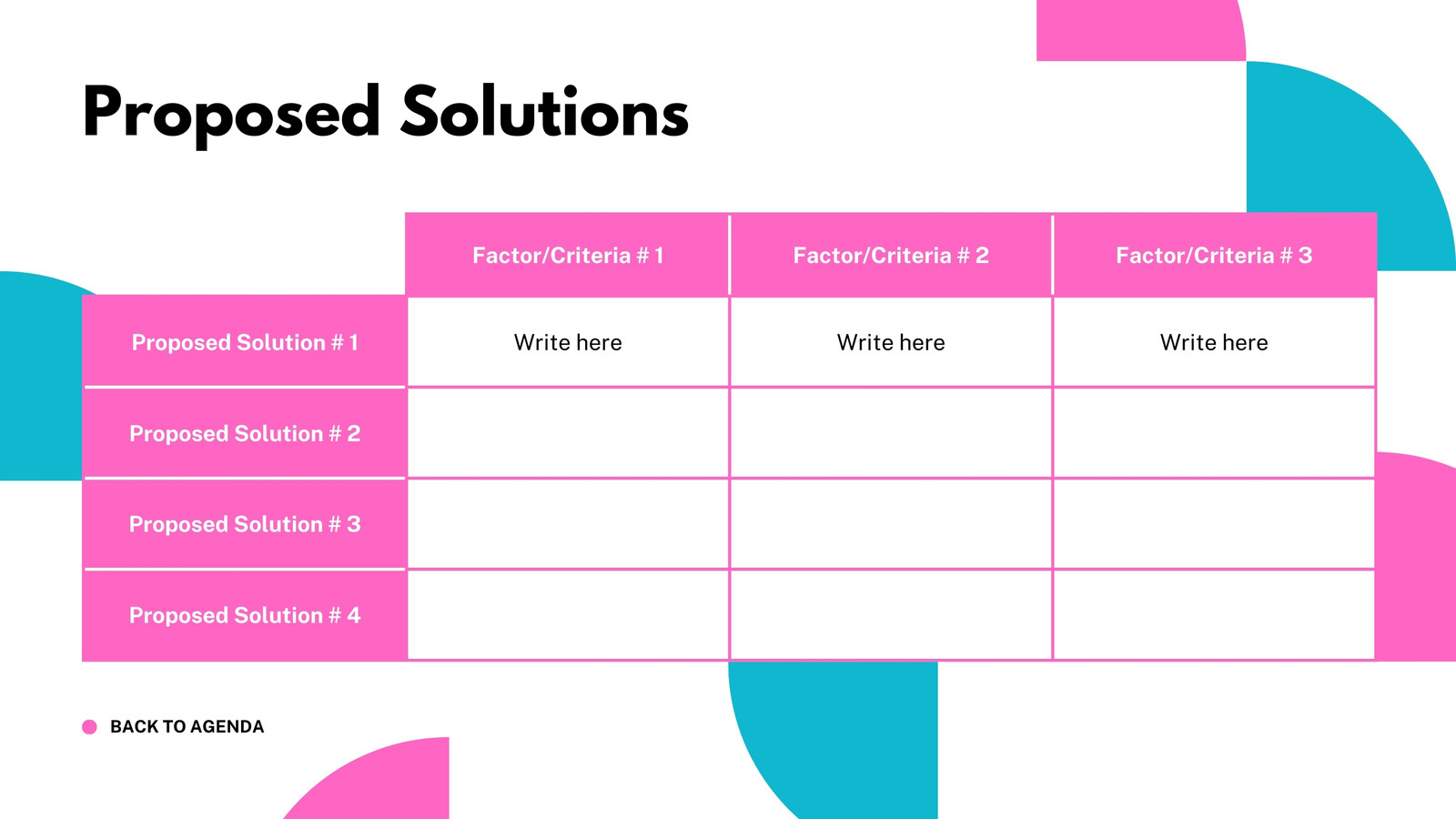 Proposed Solutions

| | Factor/Criteria # 1 | Factor/Criteria # 2 | Factor/Criteria # 3 |
|---|---|---|---|
| Proposed Solution # 1 | Write here | Write here | Write here |
| Proposed Solution # 2 | | | |
| Proposed Solution # 3 | | | |
| Proposed Solution # 4 | | | |

BACK TO AGENDA